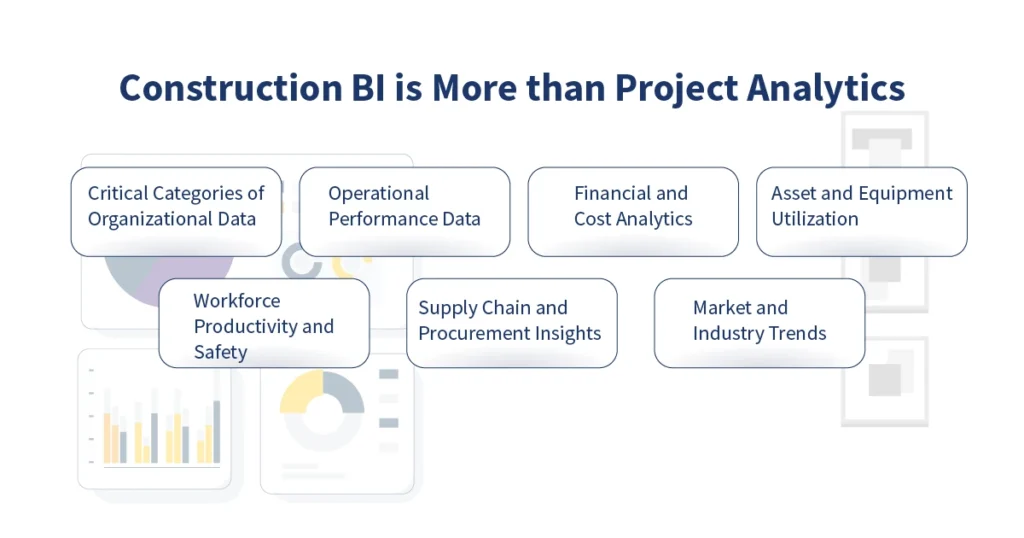 Construction BI is More than Project Analytics

Critical Categories of Organizational Data

Operational Performance Data

Financial and Cost Analytics

Asset and Equipment Utilization

Workforce Productivity and Safety

Supply Chain and Procurement Insights

Market and Industry Trends